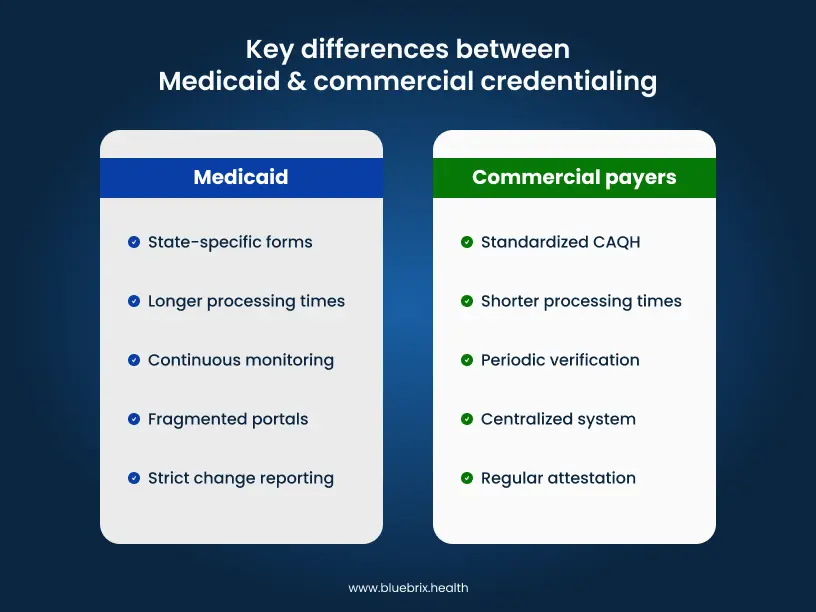 Key differences between
Medicaid & commercial credentialing

Medicaid

State-specific forms

Longer processing times

Continuous monitoring

Fragmented portals

Strict change reporting

Commercial payers

Standardized CAQH

Shorter processing times

Periodic verification

Centralized system

Regular attestation

www.bluebrix.health